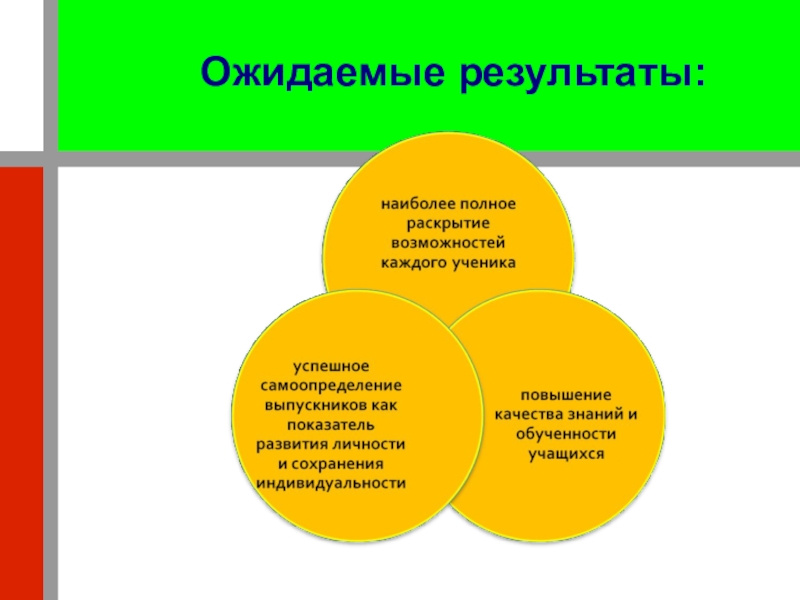 Ожидаемые результаты:

наиболее полное раскрытие возможностей каждого ученика

успешное самоопределение выпускников как показатель развития личности и сохранения индивидуальности

повышение качества знаний и обученности учащихся